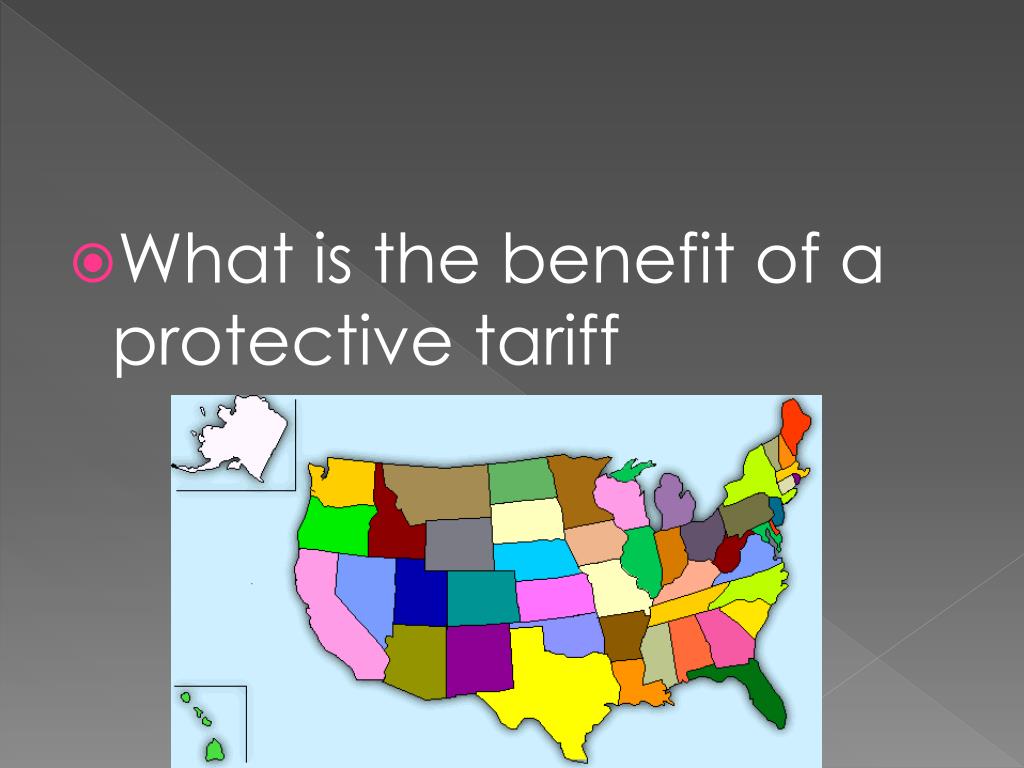 What is the benefit of a protective tariff